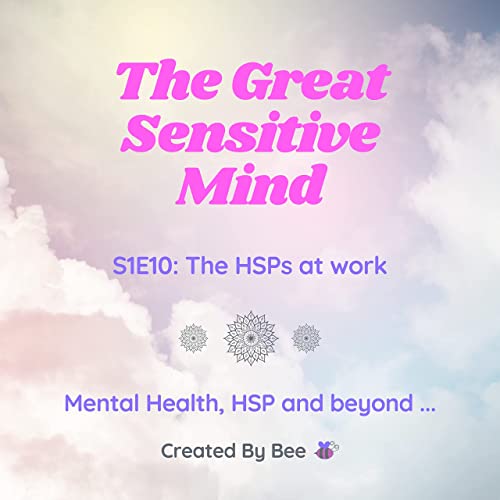 The Great Sensitive Mind

S1E10: The HSPs at work

Mental Health, HSP and beyond ...

Created By Bee